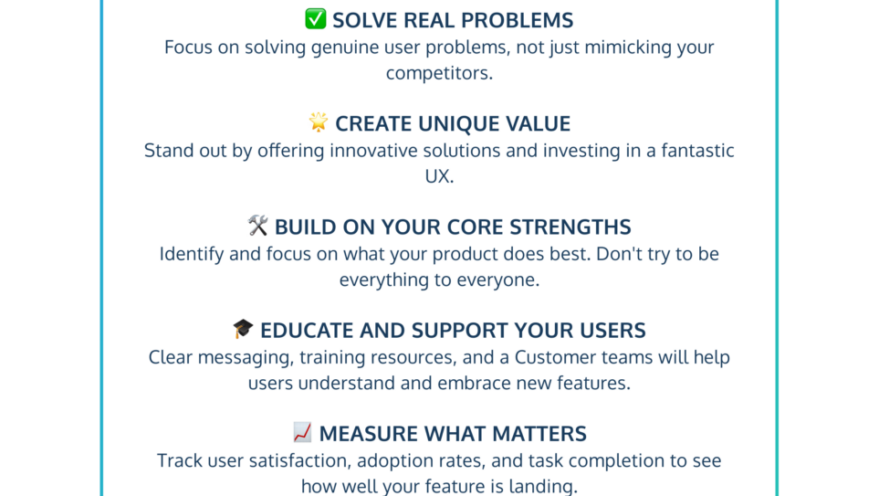 ✅ SOLVE REAL PROBLEMS
Focus on solving genuine user problems, not just mimicking your competitors.

🌟 CREATE UNIQUE VALUE
Stand out by offering innovative solutions and investing in a fantastic UX.

🛠️ BUILD ON YOUR CORE STRENGTHS
Identify and focus on what your product does best. Don't try to be everything to everyone.

🎓 EDUCATE AND SUPPORT YOUR USERS
Clear messaging, training resources, and a Customer teams will help users understand and embrace new features.

📈 MEASURE WHAT MATTERS
Track user satisfaction, adoption rates, and task completion to see how well your feature is landing.